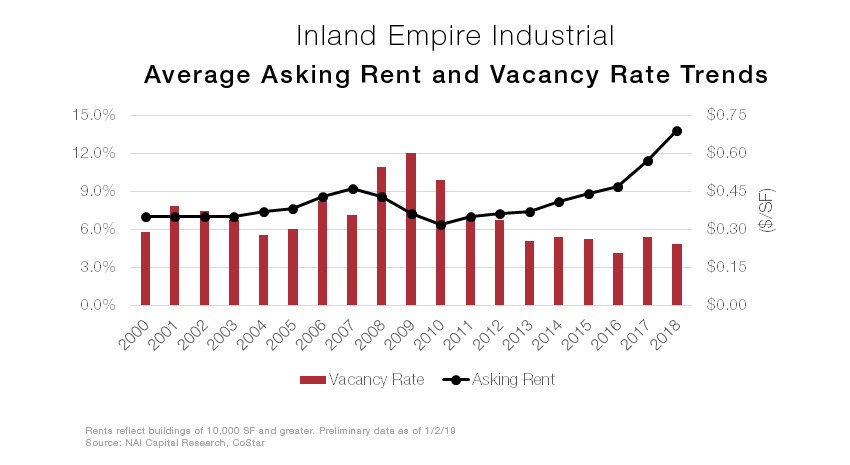 Inland Empire Industrial
Average Asking Rent and Vacancy Rate Trends

15.0%
12.0%
9.0%
6.0%
3.0%
0.0%

$0.75
$0.60
$0.45
$0.30
$0.15
$0.00

($/SF)

2000 2001 2002 2003 2004 2005 2006 2007 2008 2009 2010 2011 2012 2013 2014 2015 2016 2017 2018

Vacancy Rate
Asking Rent

Rents reflect buildings of 10,000 SF and greater. Preliminary data as of 1/2/19
Source: NAI Capital Research, CoStar